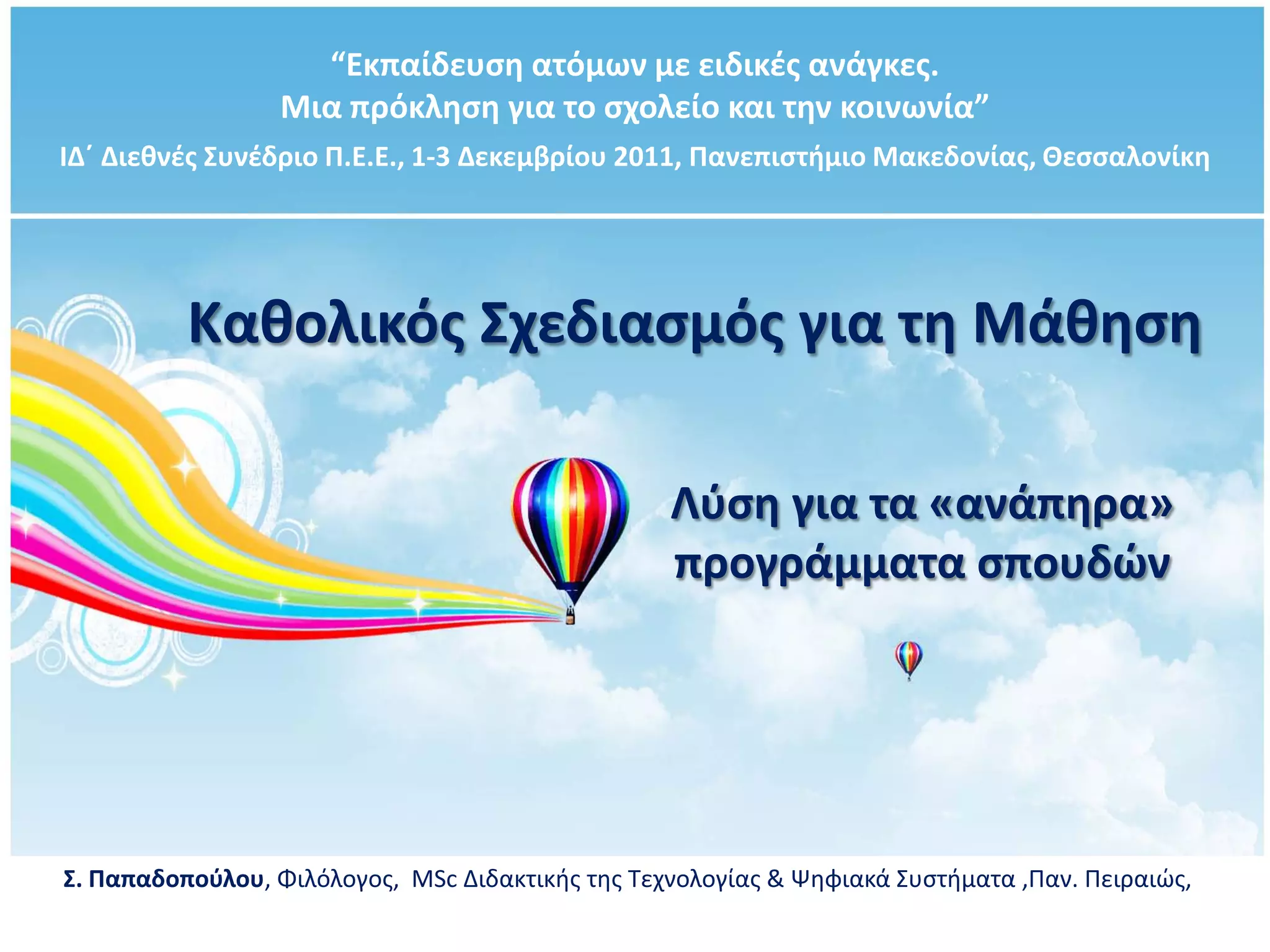 “Εκπαίδευση ατόμων με ειδικές ανάγκες.
Μια πρόκληση για το σχολείο και την κοινωνία”
ΙΔ΄ Διεθνές Συνέδριο Π.Ε.Ε., 1-3 Δεκεμβρίου 2011, Πανεπιστήμιο Μακεδονίας, Θεσσαλονίκη

Καθολικός Σχεδιασμός για τη Μάθηση

Λύση για τα «ανάπηρα» προγράμματα σπουδών

Σ. Παπαδοπούλου, Φιλόλογος, MSc Διδακτικής της Τεχνολογίας & Ψηφιακά Συστήματα ,Παν. Πειραιώς,